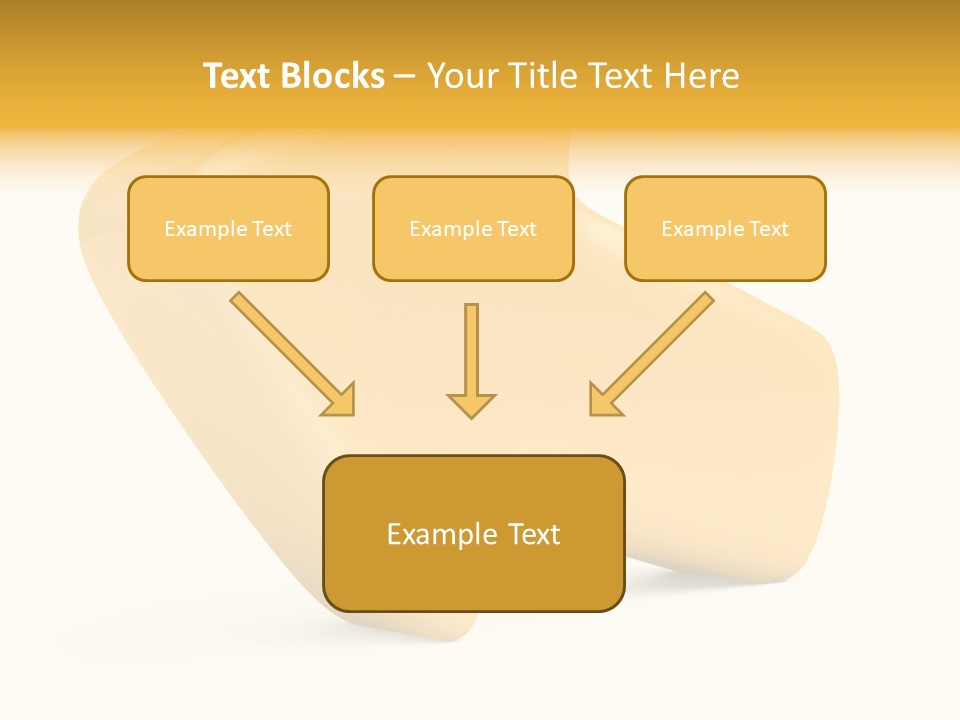 Text Blocks – Your Title Text Here

Example Text

Example Text

Example Text

Example Text